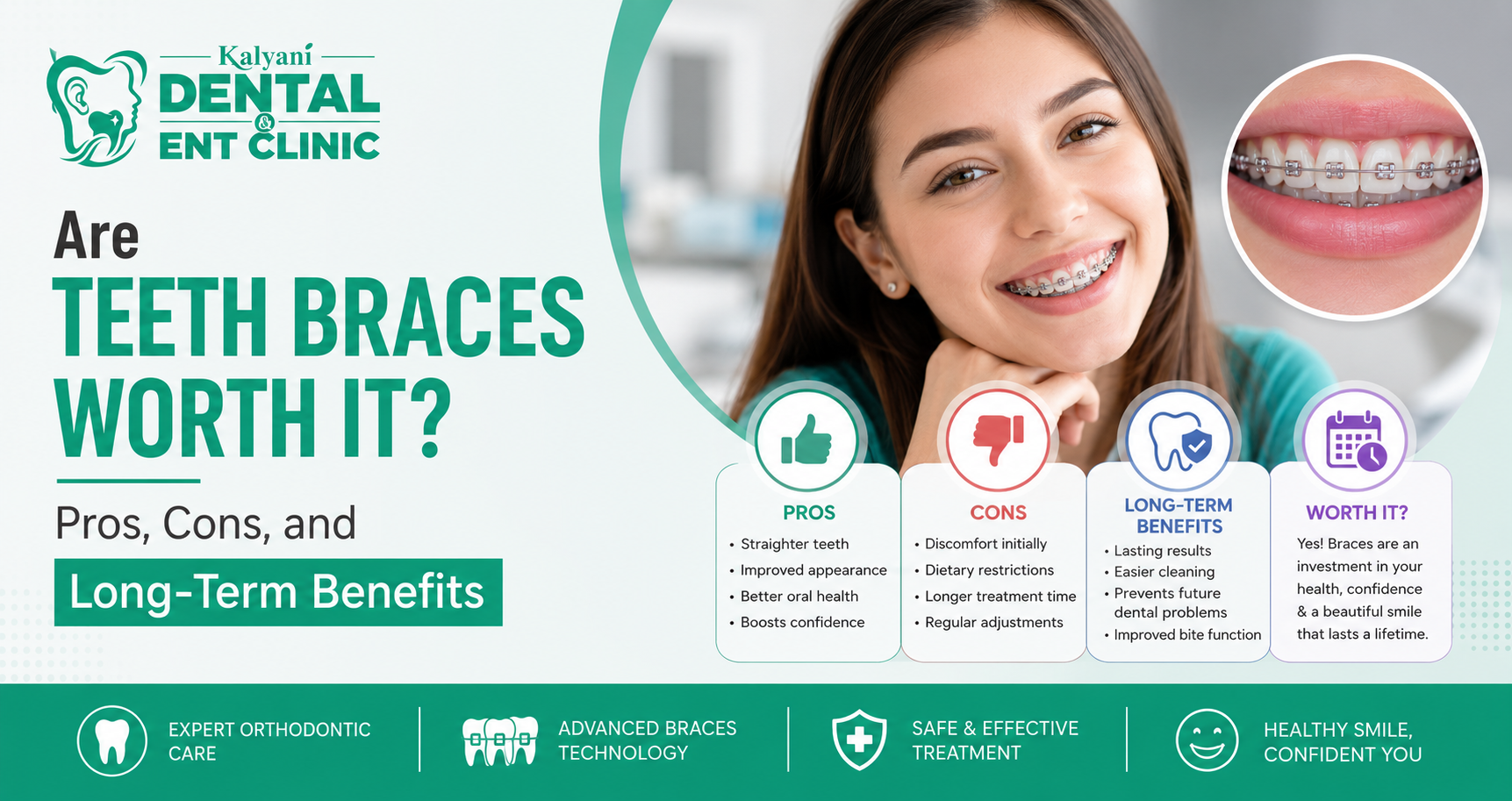 Kalyani
DENTAL
&
ENT CLINIC

Are
TEETH BRACES
WORTH IT?

Pros, Cons, and
Long-Term Benefits

PROS
• Straighter teeth
• Improved appearance
• Better oral health
• Boosts confidence

CONS
• Discomfort initially
• Dietary restrictions
• Longer treatment time
• Regular adjustments

LONG-TERM BENEFITS
• Lasting results
• Easier cleaning
• Prevents future dental problems
• Improved bite function

WORTH IT?
Yes! Braces are an investment in your health, confidence & a beautiful smile that lasts a lifetime.

EXPERT ORTHODONTIC CARE
ADVANCED BRACES TECHNOLOGY
SAFE & EFFECTIVE TREATMENT
HEALTHY SMILE, CONFIDENT YOU